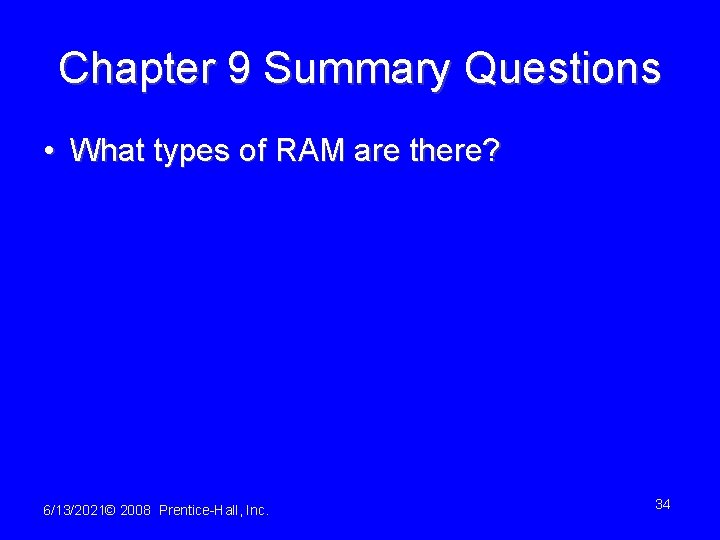 Chapter 9 Summary Questions

• What types of RAM are there?

6/13/2021© 2008 Prentice-Hall, Inc.

34